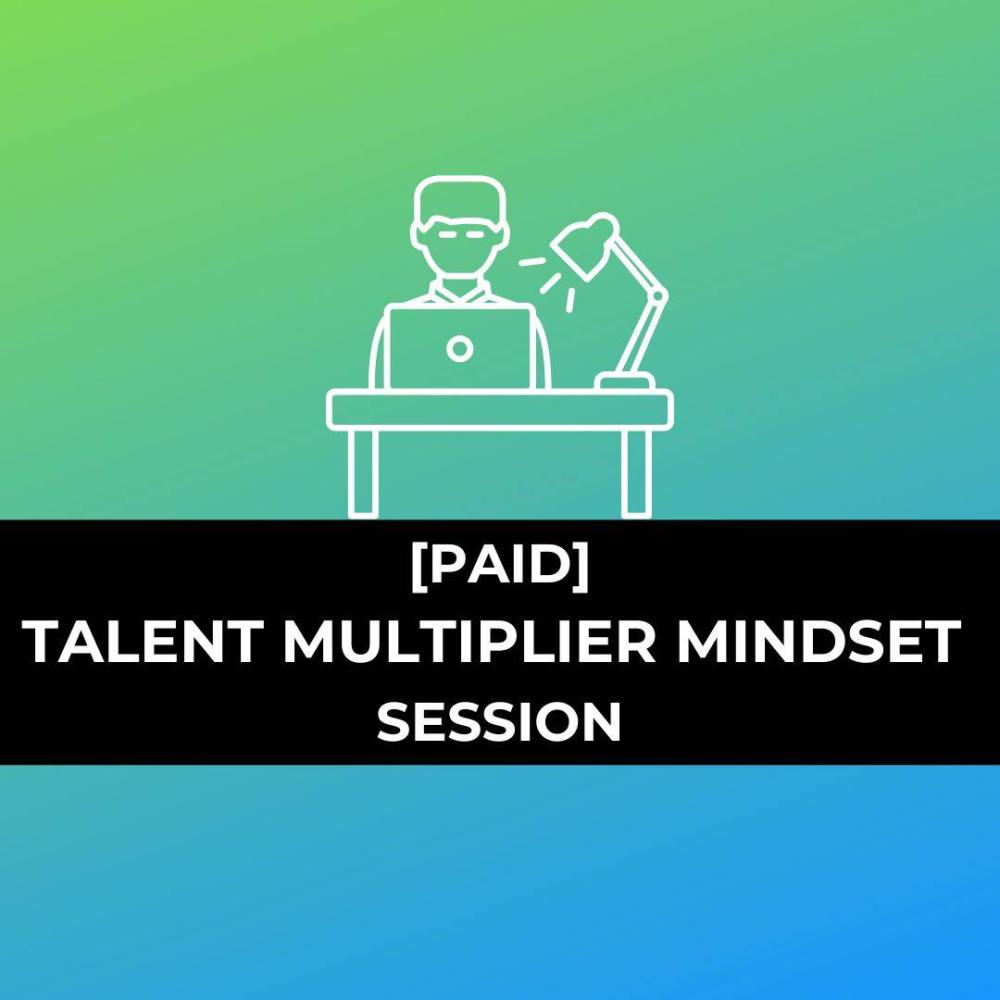 [PAID]
TALENT MULTIPLIER MINDSET SESSION